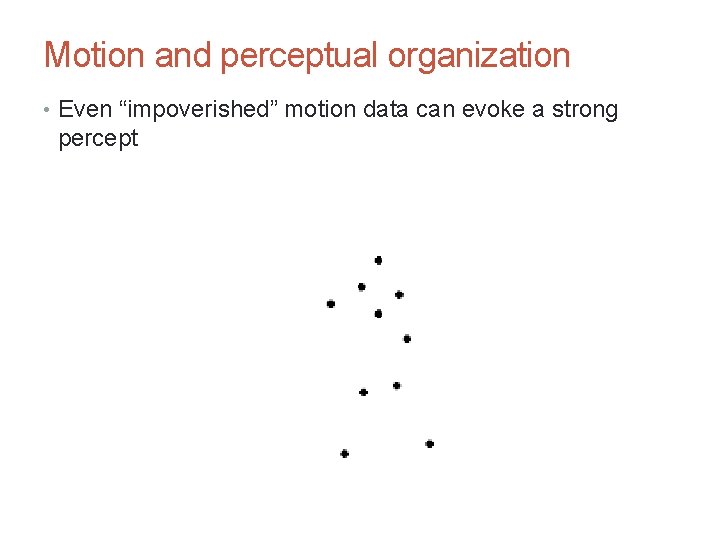 Motion and perceptual organization

• Even "impoverished" motion data can evoke a strong percept